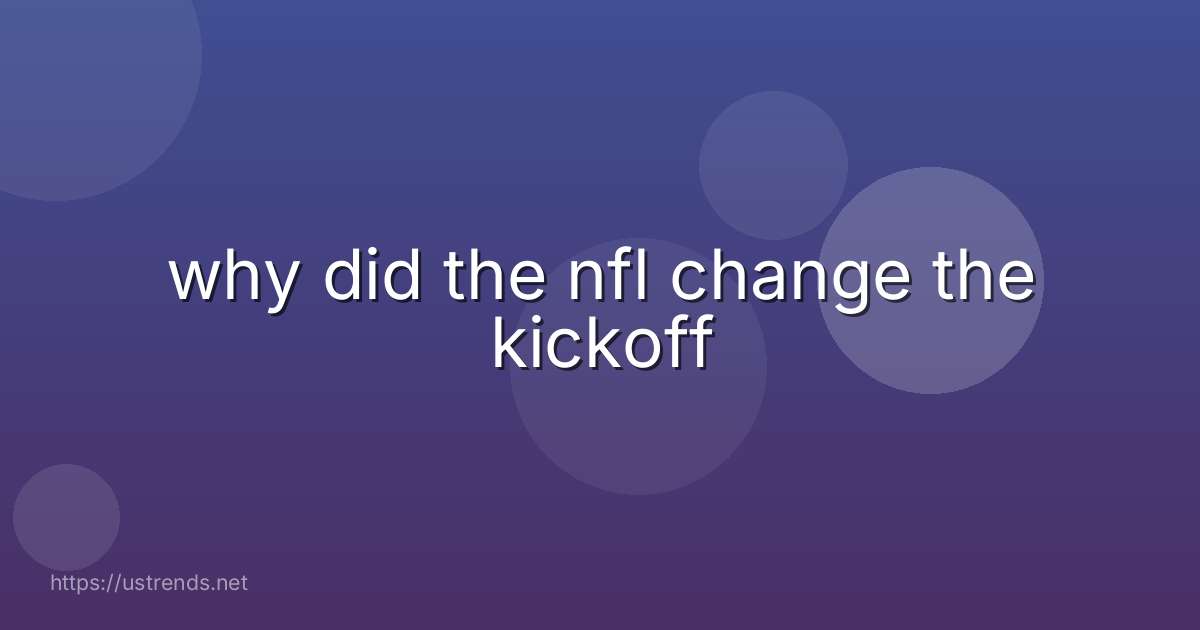 why did the nfl change the kickoff

https://ustrends.net